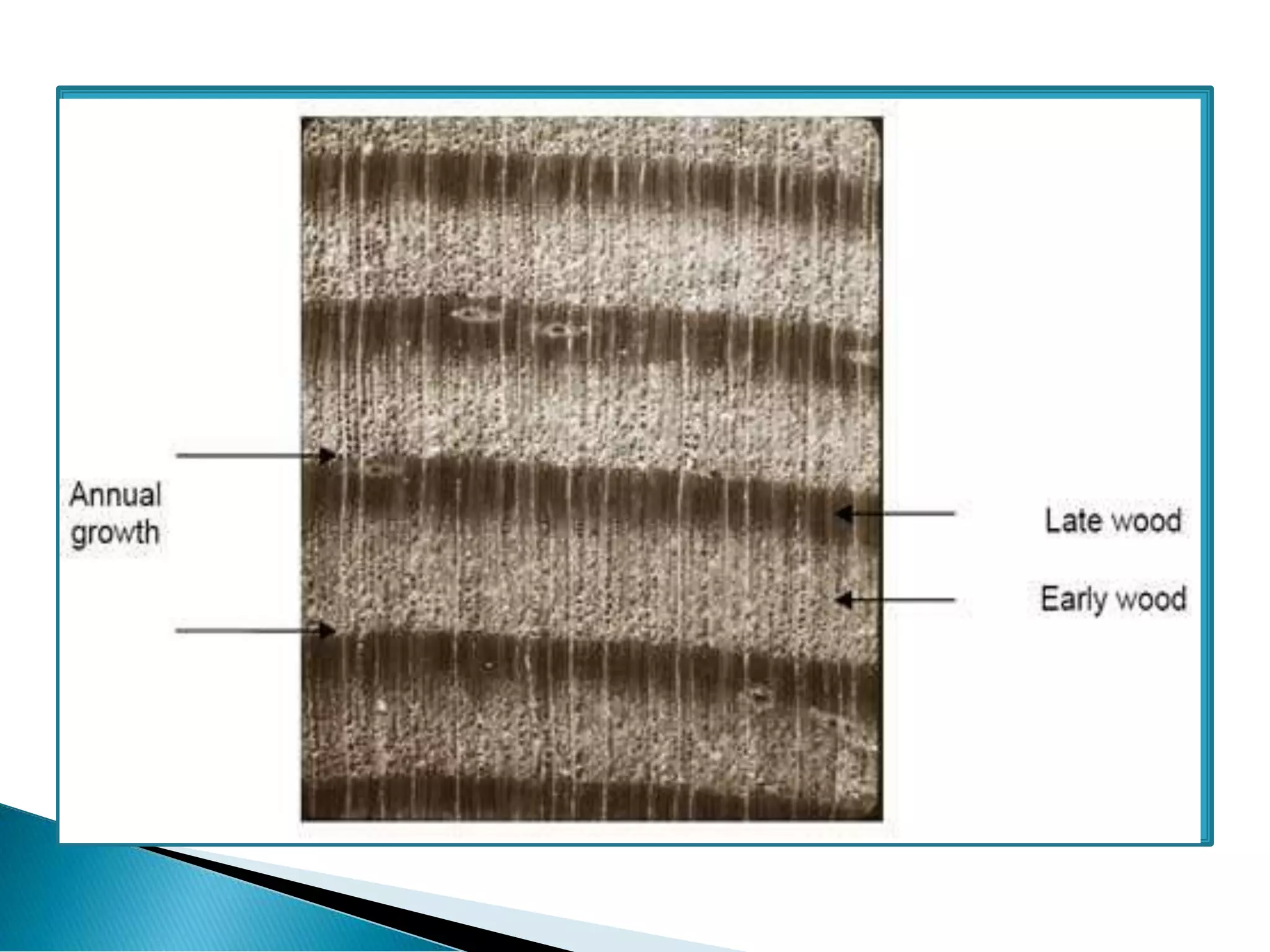 Annual growth

Late wood

Early wood